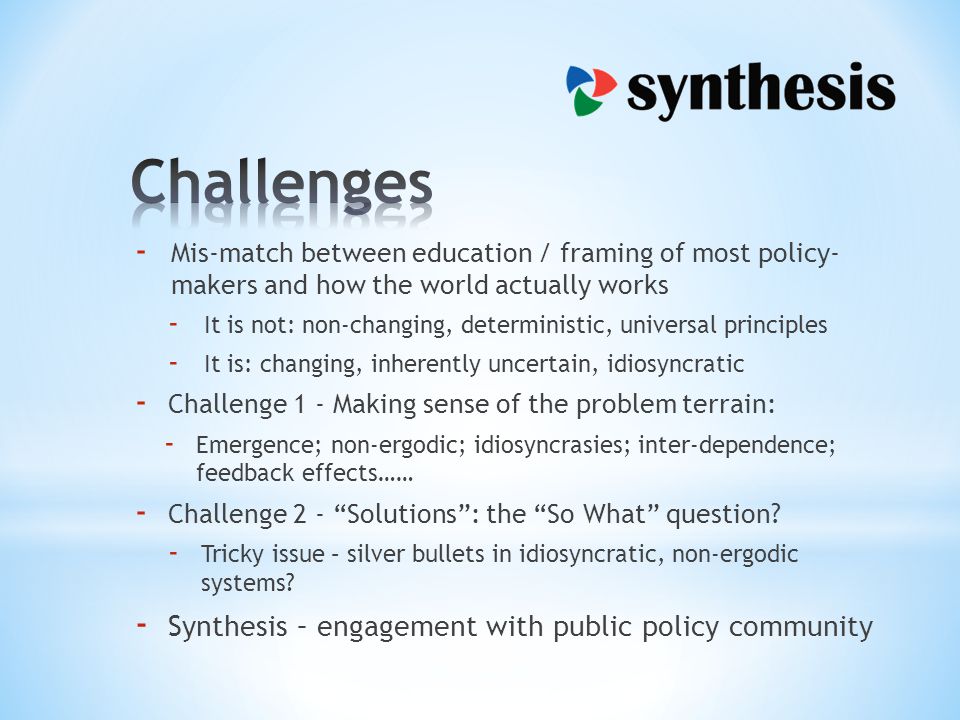 synthesis

Challenges

- Mis-match between education / framing of most policy-makers and how the world actually works
  - It is not: non-changing, deterministic, universal principles
  - It is: changing, inherently uncertain, idiosyncratic
- Challenge 1 - Making sense of the problem terrain:
  - Emergence; non-ergodic; idiosyncrasies; inter-dependence; feedback effects……
- Challenge 2 - “Solutions”: the “So What” question?
  - Tricky issue – silver bullets in idiosyncratic, non-ergodic systems?
- Synthesis – engagement with public policy community